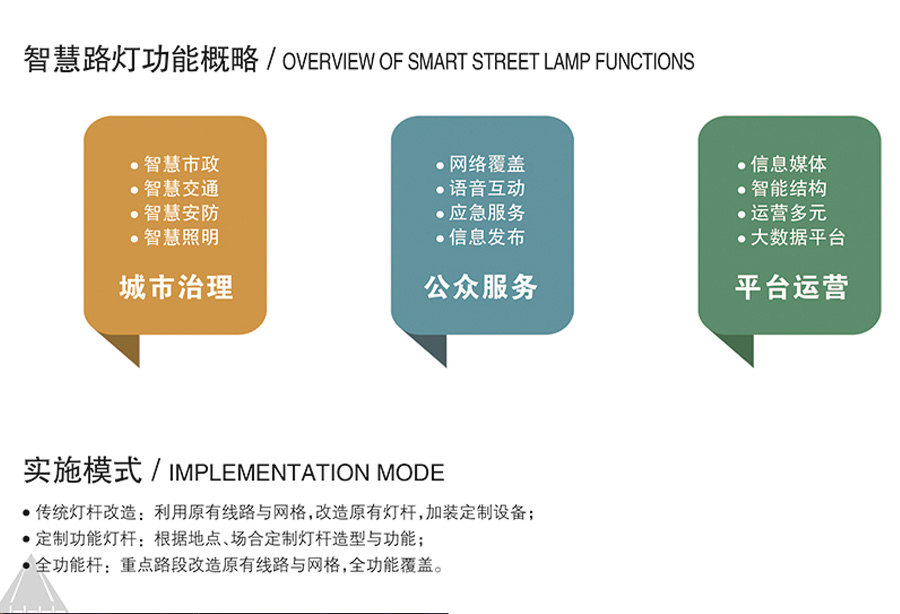 智慧路灯功能概略 / OVERVIEW OF SMART STREET LAMP FUNCTIONS

• 智慧市政
• 智慧交通
• 智慧安防
• 智慧照明

城市治理

• 网络覆盖
• 语音互动
• 应急服务
• 信息发布

公众服务

• 信息媒体
• 智能结构
• 运营多元
• 大数据平台

平台运营

实施模式 / IMPLEMENTATION MODE

• 传统灯杆改造：利用原有线路与网格，改造原有灯杆，加装定制设备；
• 定制功能灯杆：根据地点、场合定制灯杆造型与功能；
• 全功能杆：重点路段改造原有线路与网格，全功能覆盖。